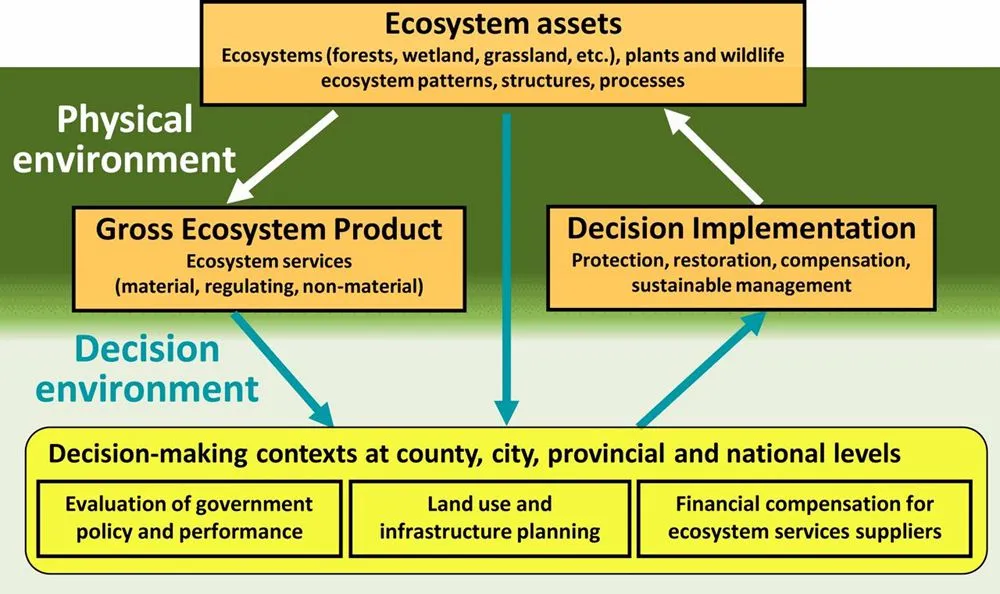 Ecosystem assets
Ecosystems (forests, wetland, grassland, etc.), plants and wildlife ecosystem patterns, structures, processes

Physical environment

Gross Ecosystem Product
Ecosystem services (material, regulating, non-material)

Decision Implementation
Protection, restoration, compensation, sustainable management

Decision environment

Decision-making contexts at county, city, provincial and national levels

Evaluation of government policy and performance

Land use and infrastructure planning

Financial compensation for ecosystem services suppliers